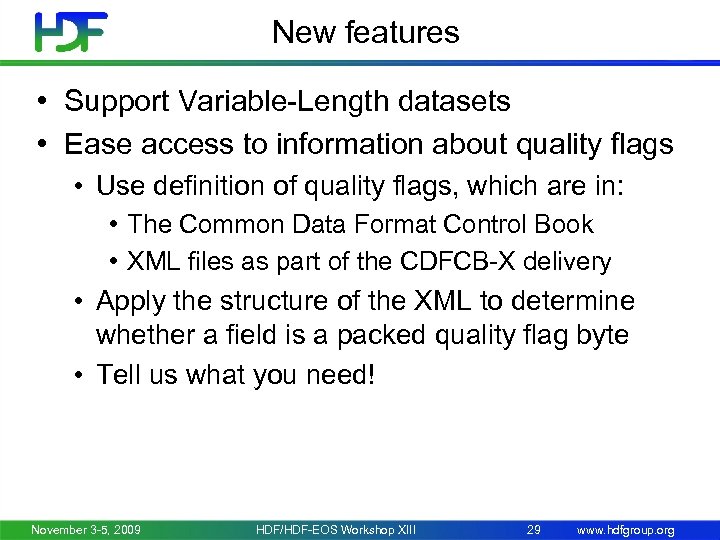 HDF

New features

• Support Variable-Length datasets
• Ease access to information about quality flags
  • Use definition of quality flags, which are in:
    • The Common Data Format Control Book
    • XML files as part of the CDFCB-X delivery
  • Apply the structure of the XML to determine whether a field is a packed quality flag byte
  • Tell us what you need!

November 3-5, 2009 HDF/HDF-EOS Workshop XIII 29 www.hdfgroup.org